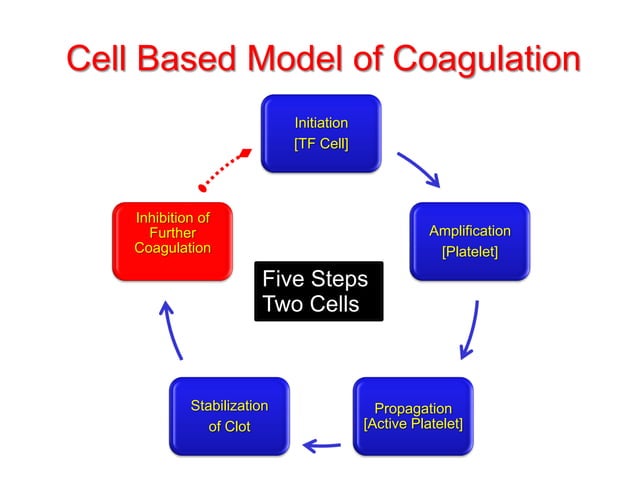 Cell Based Model of Coagulation

Initiation
[TF Cell]

Amplification
[Platelet]

Propagation
[Active Platelet]

Stabilization
of Clot

Inhibition of
Further
Coagulation

Five Steps
Two Cells